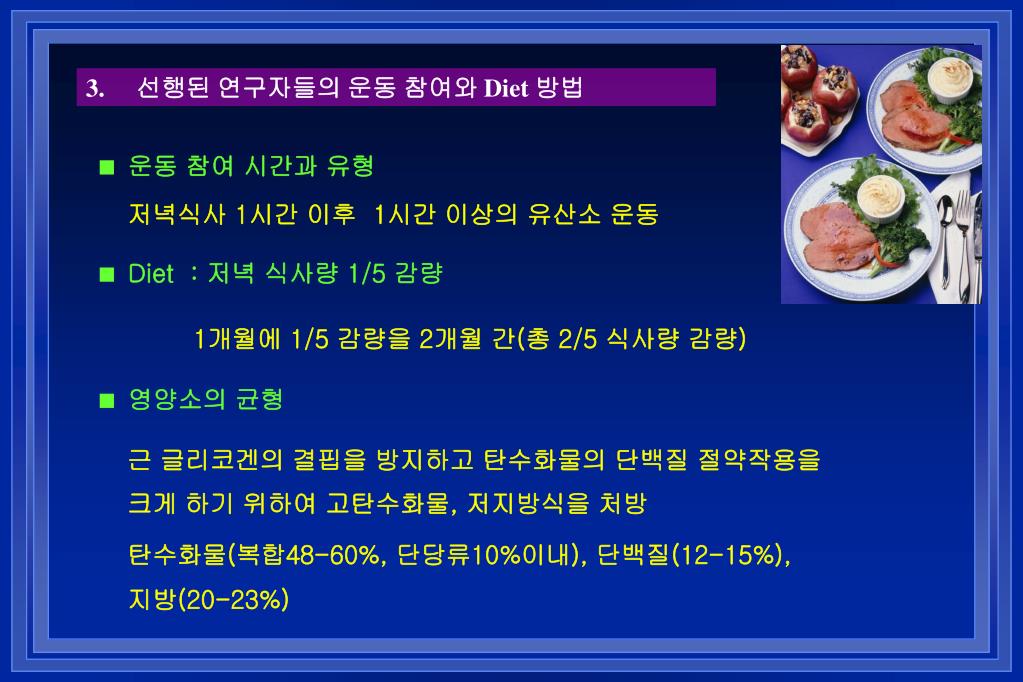 3. 선행된 연구자들의 운동 참여와 Diet 방법

■ 운동 참여 시간과 유형

저녁식사 1시간 이후 1시간 이상의 유산소 운동

■ Diet : 저녁 식사량 1/5 감량

1개월에 1/5 감량을 2개월 간(총 2/5 식사량 감량)

■ 영양소의 균형

근 글리코겐의 결핍을 방지하고 탄수화물의 단백질 절약작용을 크게 하기 위하여 고탄수화물, 저지방식을 처방

탄수화물(복합48-60%, 단당류10%이내), 단백질(12-15%), 지방(20-23%)